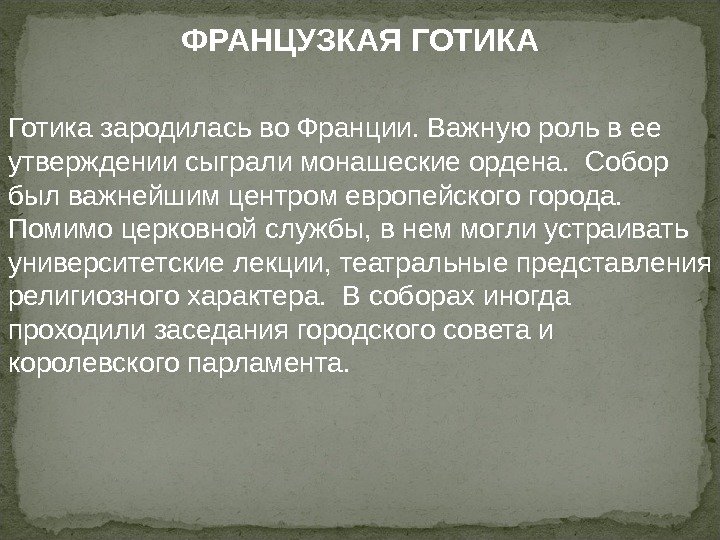 ФРАНЦУЗКАЯ ГОТИКА

Готика зародилась во Франции. Важную роль в ее утверждении сыграли монашеские ордена. Собор был важнейшим центром европейского города. Помимо церковной службы, в нем могли устраивать университетские лекции, театральные представления религиозного характера. В соборах иногда проходили заседания городского совета и королевского парламента.